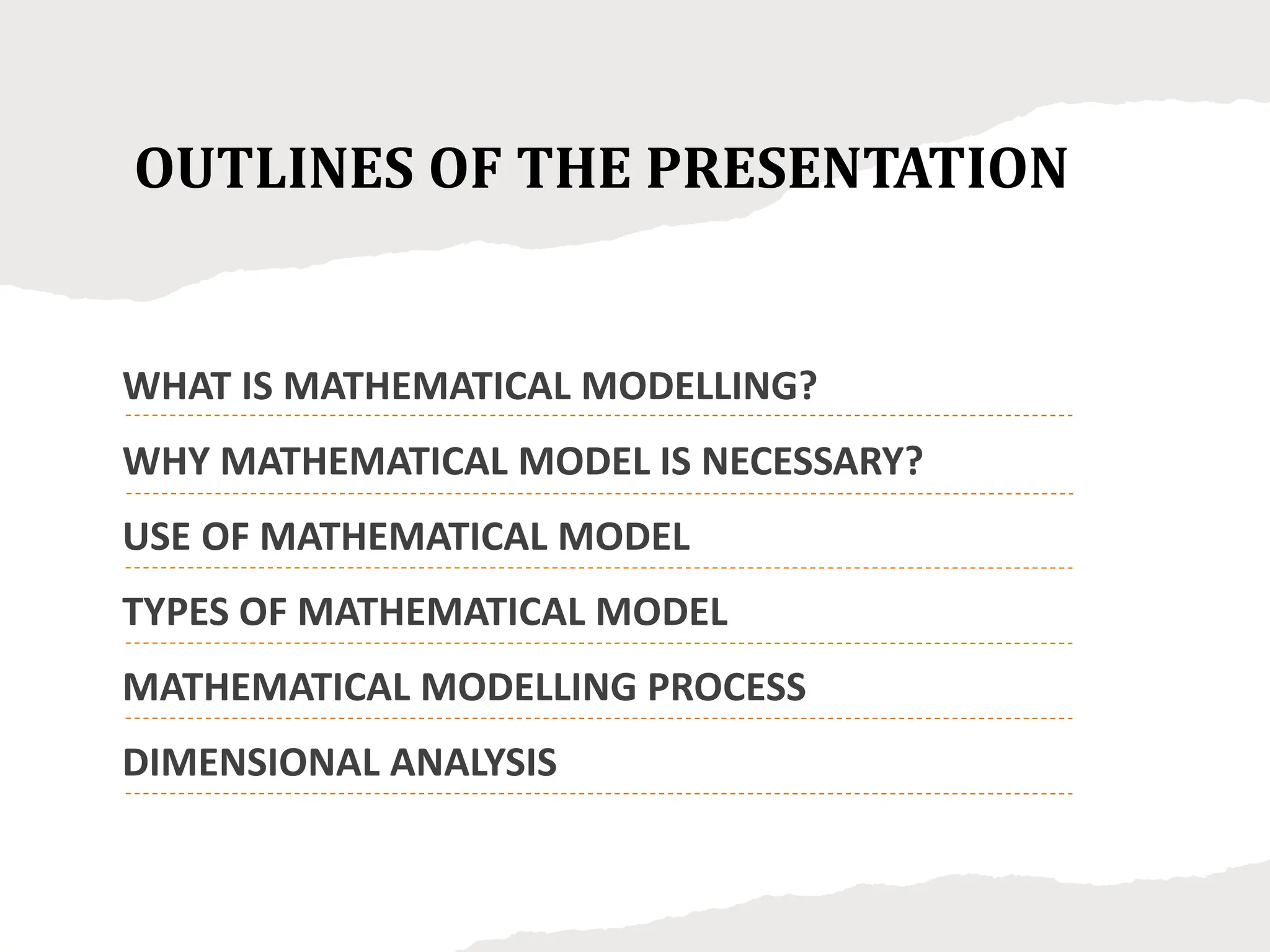 OUTLINES OF THE PRESENTATION

WHAT IS MATHEMATICAL MODELLING?

WHY MATHEMATICAL MODEL IS NECESSARY?

USE OF MATHEMATICAL MODEL

TYPES OF MATHEMATICAL MODEL

MATHEMATICAL MODELLING PROCESS

DIMENSIONAL ANALYSIS